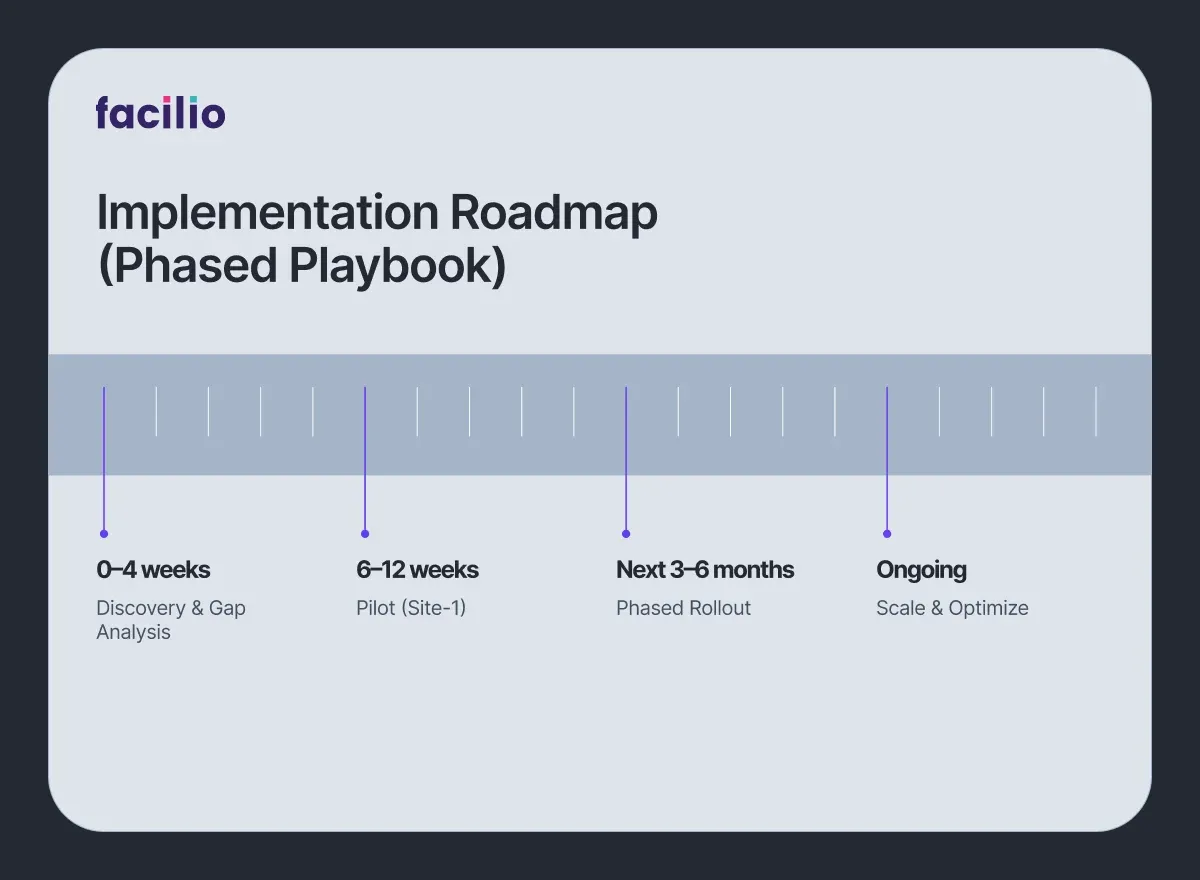 facilio

Implementation Roadmap (Phased Playbook)

0–4 weeks
Discovery & Gap Analysis

6–12 weeks
Pilot (Site-1)

Next 3–6 months
Phased Rollout

Ongoing
Scale & Optimize